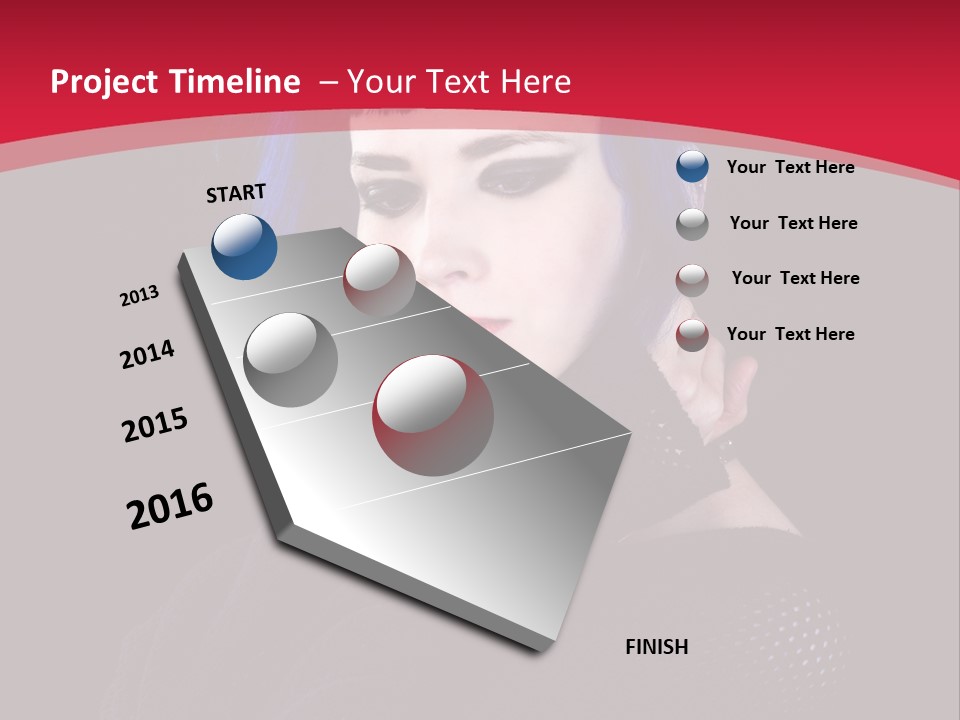 Project Timeline – Your Text Here

START

2013

2014

2015

2016

FINISH

Your Text Here

Your Text Here

Your Text Here

Your Text Here